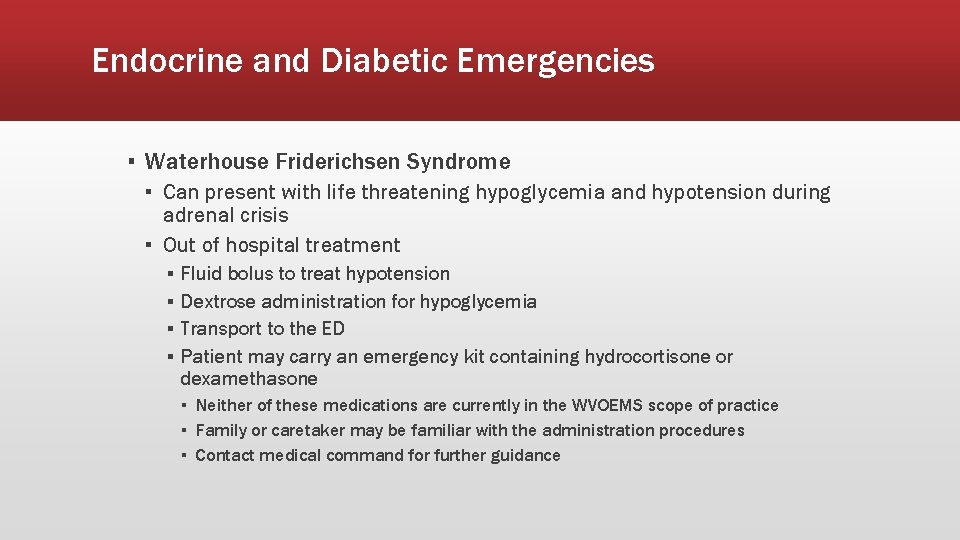 Endocrine and Diabetic Emergencies

▪ Waterhouse Friderichsen Syndrome
▪ Can present with life threatening hypoglycemia and hypotension during adrenal crisis
▪ Out of hospital treatment
▪ Fluid bolus to treat hypotension
▪ Dextrose administration for hypoglycemia
▪ Transport to the ED
▪ Patient may carry an emergency kit containing hydrocortisone or dexamethasone
▪ Neither of these medications are currently in the WVOEMS scope of practice
▪ Family or caretaker may be familiar with the administration procedures
▪ Contact medical command for further guidance